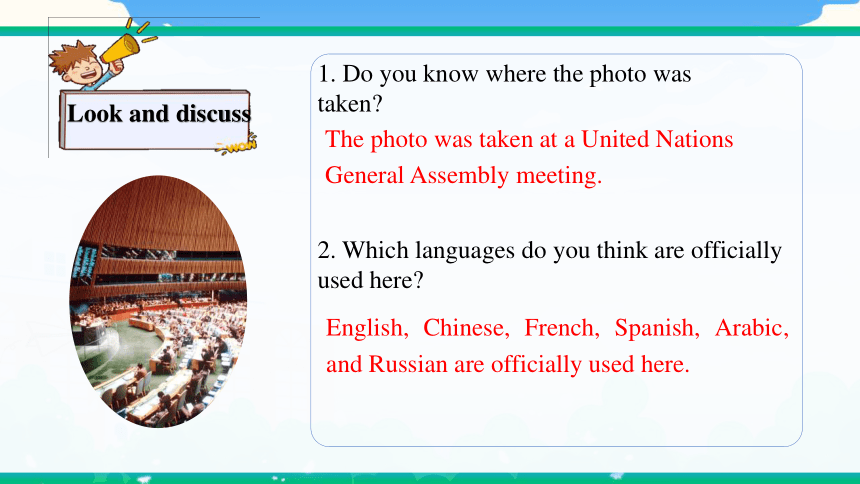 Look and discuss

WOW

1. Do you know where the photo was taken?

The photo was taken at a United Nations General Assembly meeting.

2. Which languages do you think are officially used here?

English, Chinese, French, Spanish, Arabic, and Russian are officially used here.